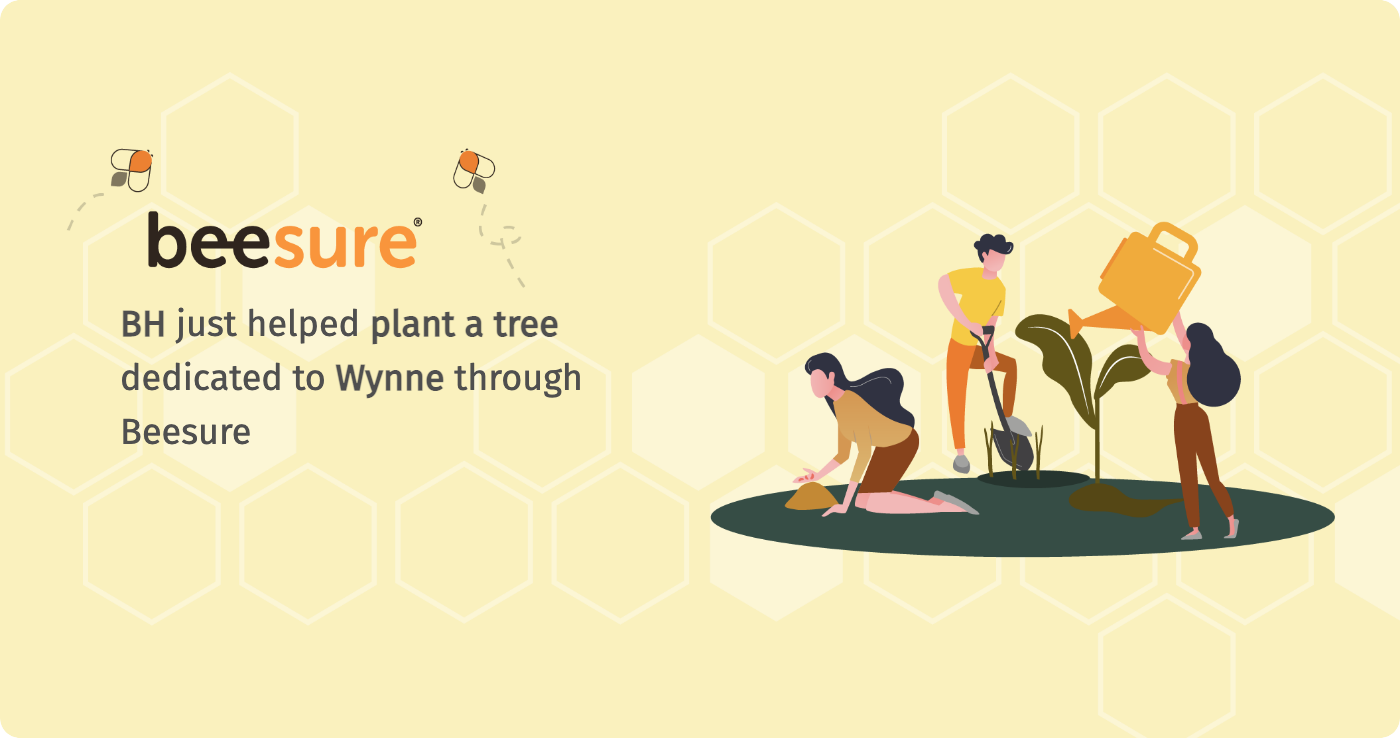 beesure®

BH just helped plant a tree dedicated to Wynne through Beesure